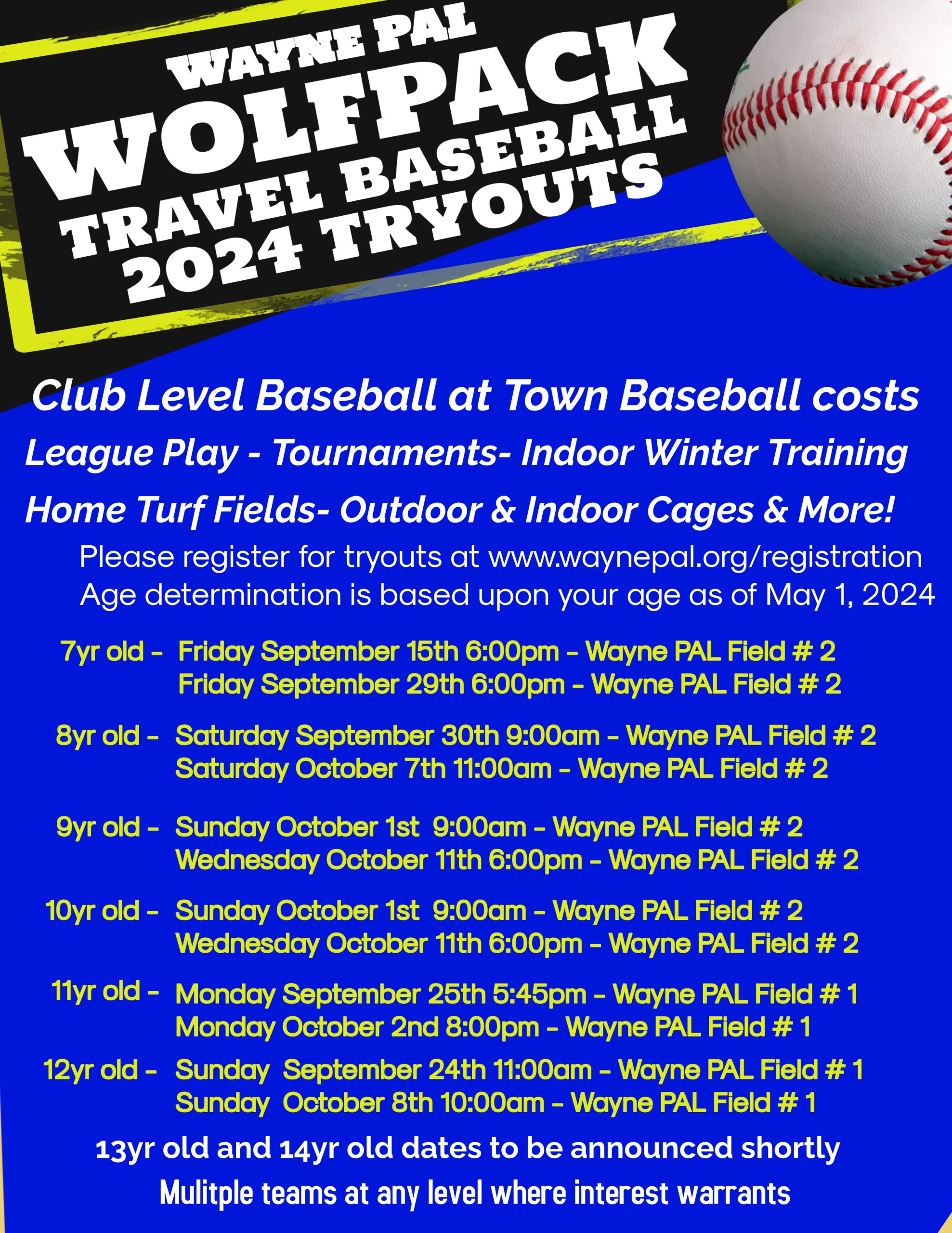 WAYNE PAL
WOLFPACK
TRAVEL BASEBALL
2024 TRYOUTS

Club Level Baseball at Town Baseball costs

League Play - Tournaments- Indoor Winter Training

Home Turf Fields- Outdoor & Indoor Cages & More!

Please register for tryouts at www.waynepal.org/registration
Age determination is based upon your age as of May 1, 2024

7yr old - Friday September 15th 6:00pm - Wayne PAL Field # 2
Friday September 29th 6:00pm - Wayne PAL Field # 2

8yr old - Saturday September 30th 9:00am - Wayne PAL Field # 2
Saturday October 7th 11:00am - Wayne PAL Field # 2

9yr old - Sunday October 1st 9:00am - Wayne PAL Field # 2
Wednesday October 11th 6:00pm - Wayne PAL Field # 2

10yr old - Sunday October 1st 9:00am - Wayne PAL Field # 2
Wednesday October 11th 6:00pm - Wayne PAL Field # 2

11yr old - Monday September 25th 5:45pm - Wayne PAL Field # 1
Monday October 2nd 8:00pm - Wayne PAL Field # 1

12yr old - Sunday September 24th 11:00am - Wayne PAL Field # 1
Sunday October 8th 10:00am - Wayne PAL Field # 1

13yr old and 14yr old dates to be announced shortly

Mulitple teams at any level where interest warrants